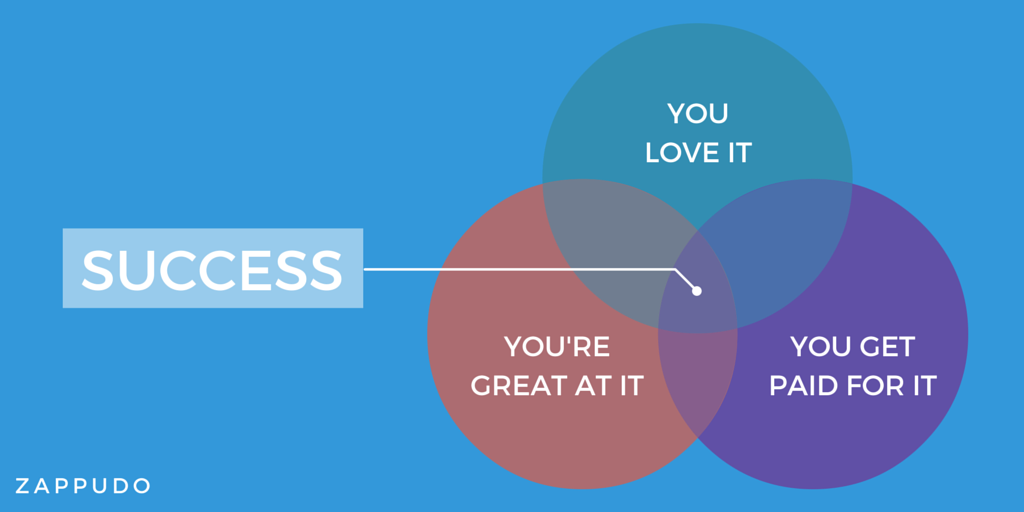 YOU LOVE IT

SUCCESS

YOU'RE GREAT AT IT

YOU GET PAID FOR IT

ZAPPUDO